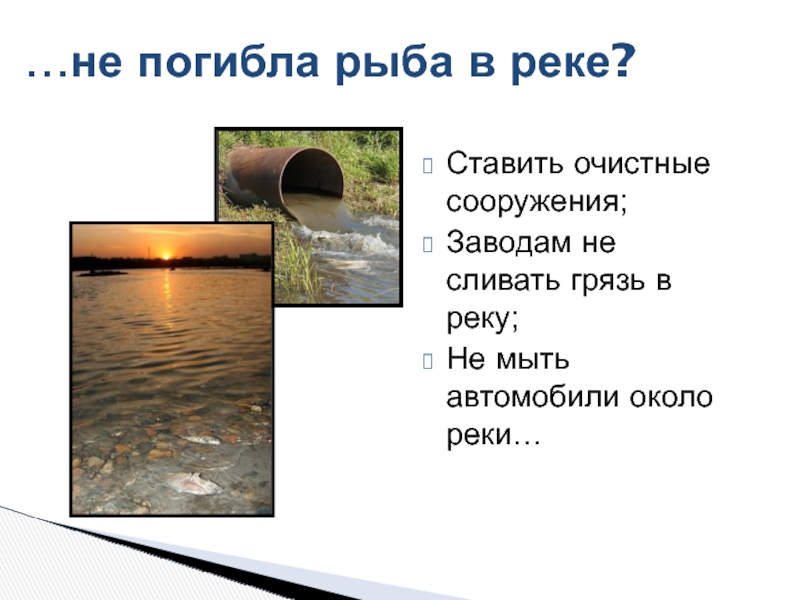 …не погибла рыба в реке?

Ставить очистные сооружения;

Заводам не сливать грязь в реку;

Не мыть автомобили около реки…